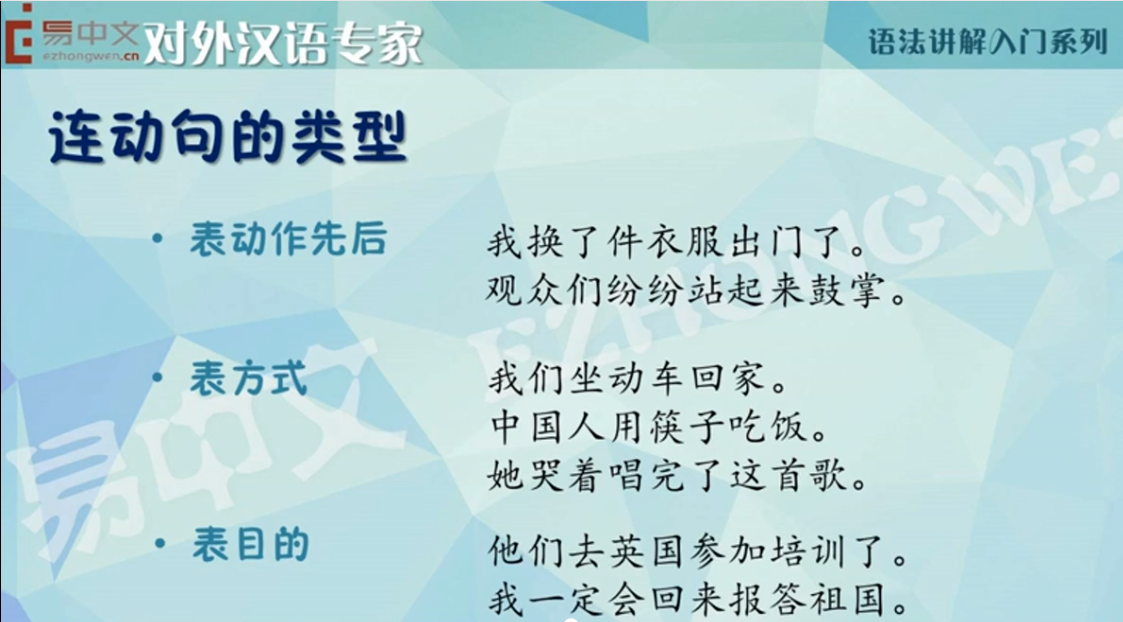 易中文 ezhongwen.cn 对外汉语专家

语法讲解入门系列

连动句的类型

• 表动作先后

我换了件衣服出门了。
观众们纷纷站起来鼓掌。

• 表方式

我们坐动车回家。
中国人用筷子吃饭。
她哭着唱完了这首歌。

• 表目的

他们去英国参加培训了。
我一定会回来报答祖国。

易中文 EZHONGWEN